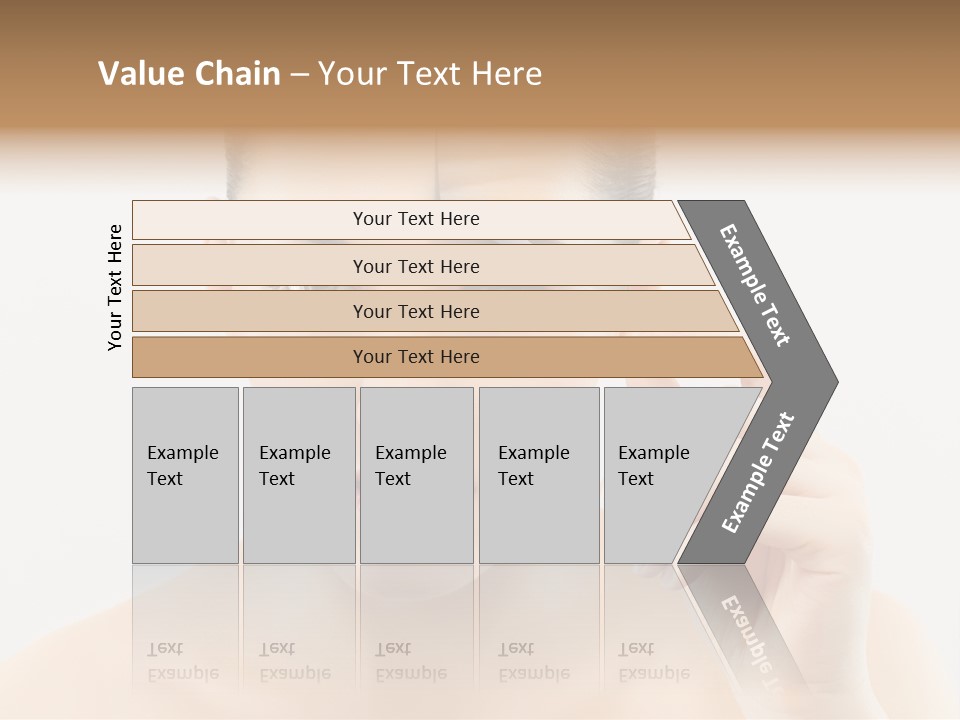 Value Chain – Your Text Here

Your Text Here

Your Text Here

Your Text Here

Your Text Here

Your Text Here

Example Text

Example Text

Example Text

Example Text

Example Text

Example Text

Example Text